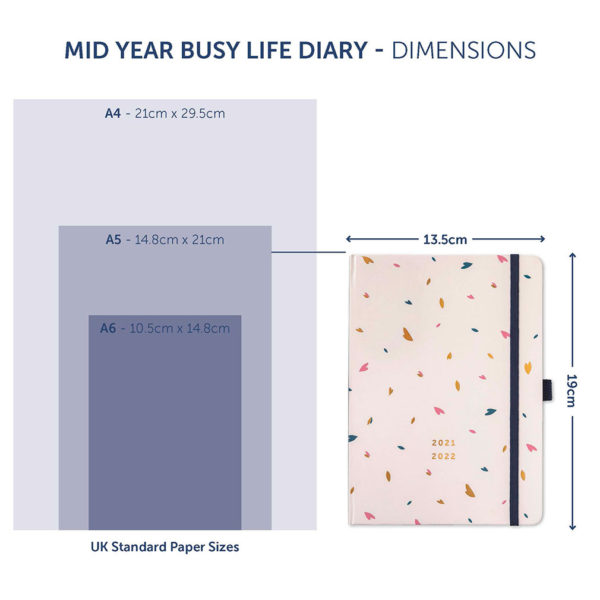 MID YEAR BUSY LIFE DIARY - DIMENSIONS

A4 - 21cm x 29.5cm

A5 - 14.8cm x 21cm

A6 - 10.5cm x 14.8cm

UK Standard Paper Sizes

13.5cm

19cm

2021
2022